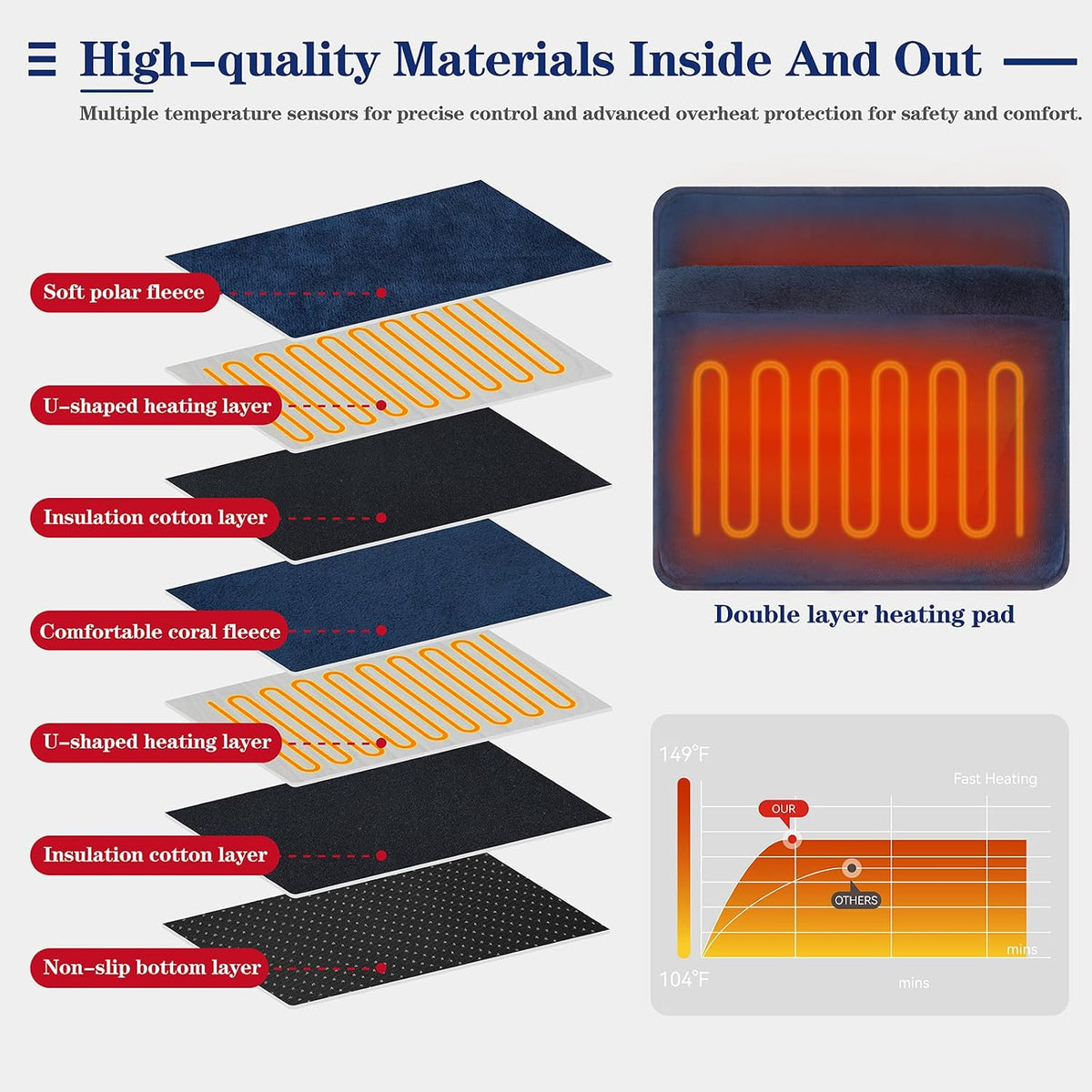 High-quality Materials Inside And Out

Multiple temperature sensors for precise control and advanced overheat protection for safety and comfort.

Soft polar fleece

U-shaped heating layer

Insulation cotton layer

Comfortable coral fleece

U-shaped heating layer

Insulation cotton layer

Non-slip bottom layer

Double layer heating pad

149°F

Fast Heating

OUR

OTHERS

mins

104°F

mins